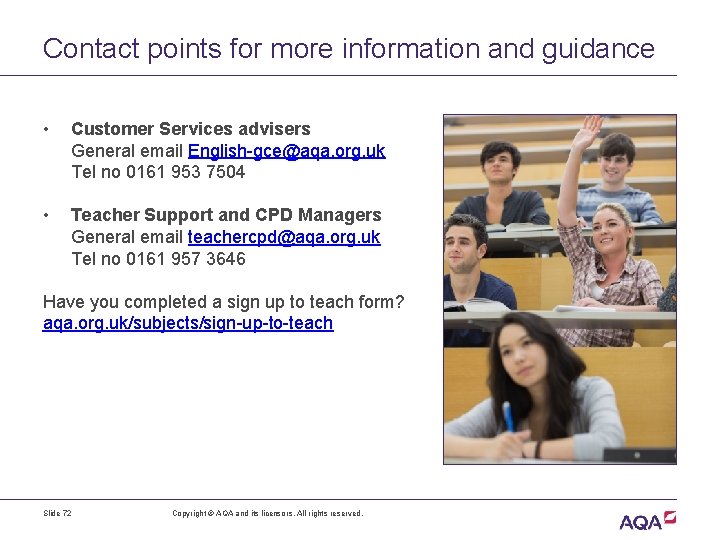 Contact points for more information and guidance

• **Customer Services advisers**
General email English-gce@aqa.org.uk
Tel no 0161 953 7504

• **Teacher Support and CPD Managers**
General email teachercpd@aqa.org.uk
Tel no 0161 957 3646

Have you completed a sign up to teach form?
aqa.org.uk/subjects/sign-up-to-teach

Slide 72

Copyright © AQA and its licensors. All rights reserved.

AQA